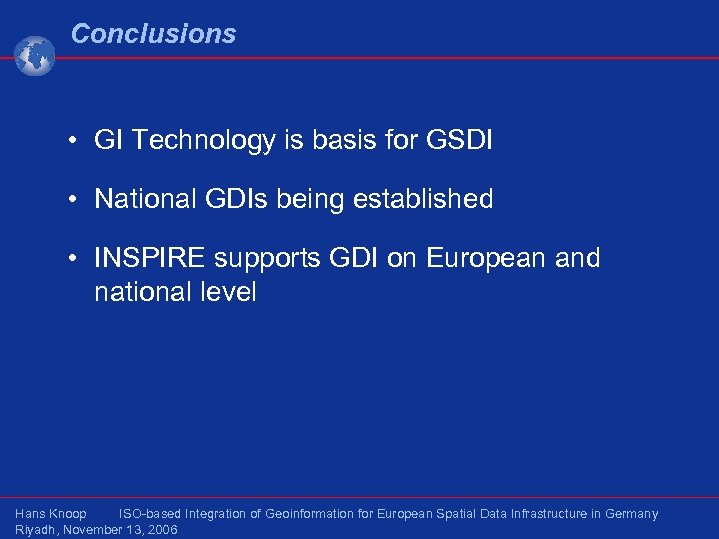 Conclusions

• GI Technology is basis for GSDI

• National GDIs being established

• INSPIRE supports GDI on European and national level

Hans Knoop ISO-based Integration of Geoinformation for European Spatial Data Infrastructure in Germany
Riyadh, November 13, 2006